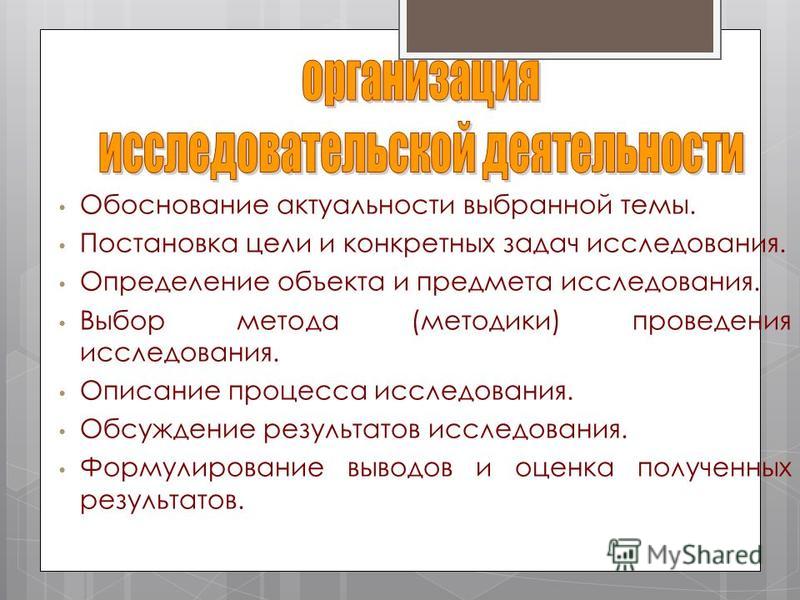 организация
исследовательской деятельности

• Обоснование актуальности выбранной темы.
• Постановка цели и конкретных задач исследования.
• Определение объекта и предмета исследования.
• Выбор метода (методики) проведения исследования.
• Описание процесса исследования.
• Обсуждение результатов исследования.
• Формулирование выводов и оценка полученных результатов.

MyShared